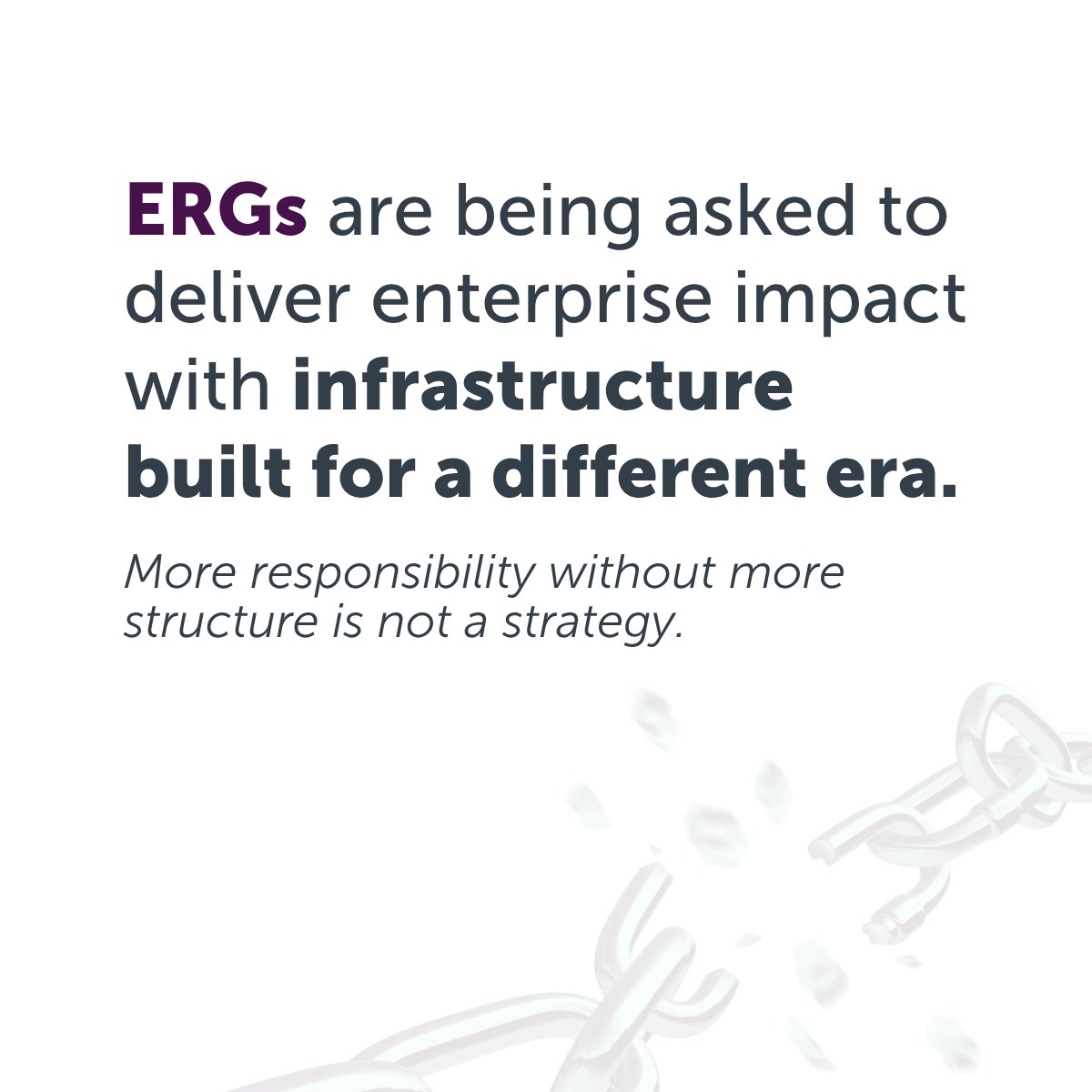 ERGs are being asked to deliver enterprise impact with infrastructure built for a different era.

More responsibility without more structure is not a strategy.